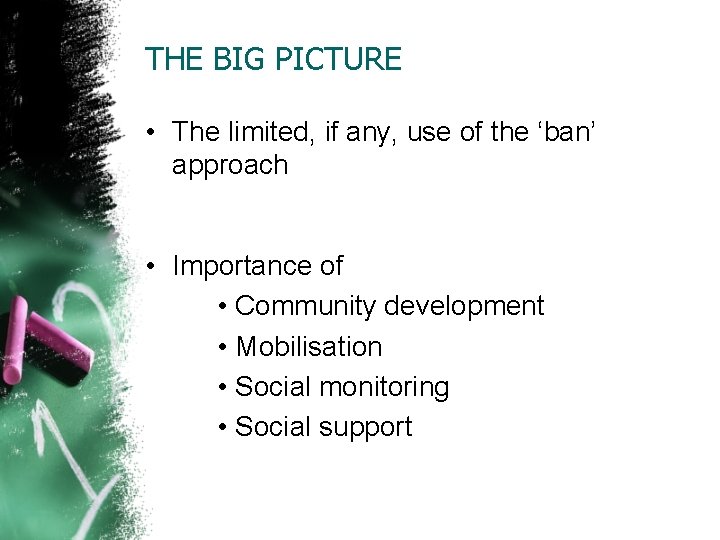 THE BIG PICTURE

• The limited, if any, use of the ‘ban’ approach

• Importance of
  • Community development
  • Mobilisation
  • Social monitoring
  • Social support